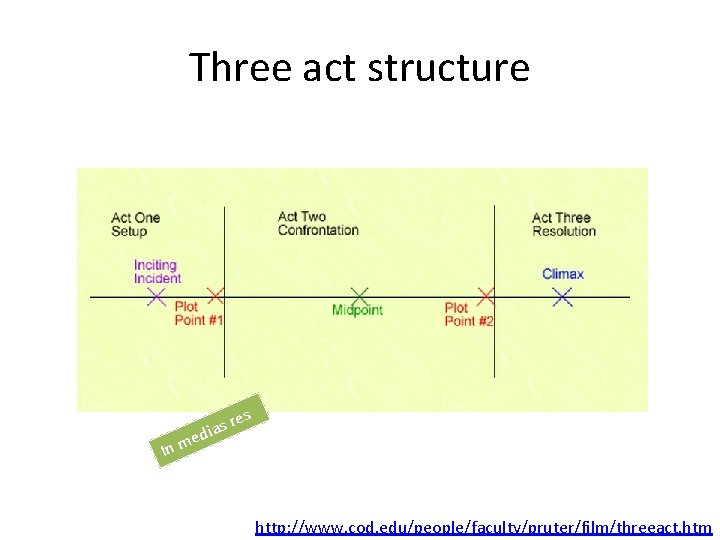 Three act structure

Act One
Setup

Act Two
Confrontation

Act Three
Resolution

Inciting
Incident

Plot
Point #1

Midpoint

Plot
Point #2

Climax

In medias res

http://www.cod.edu/people/faculty/pruter/film/threeact.htm